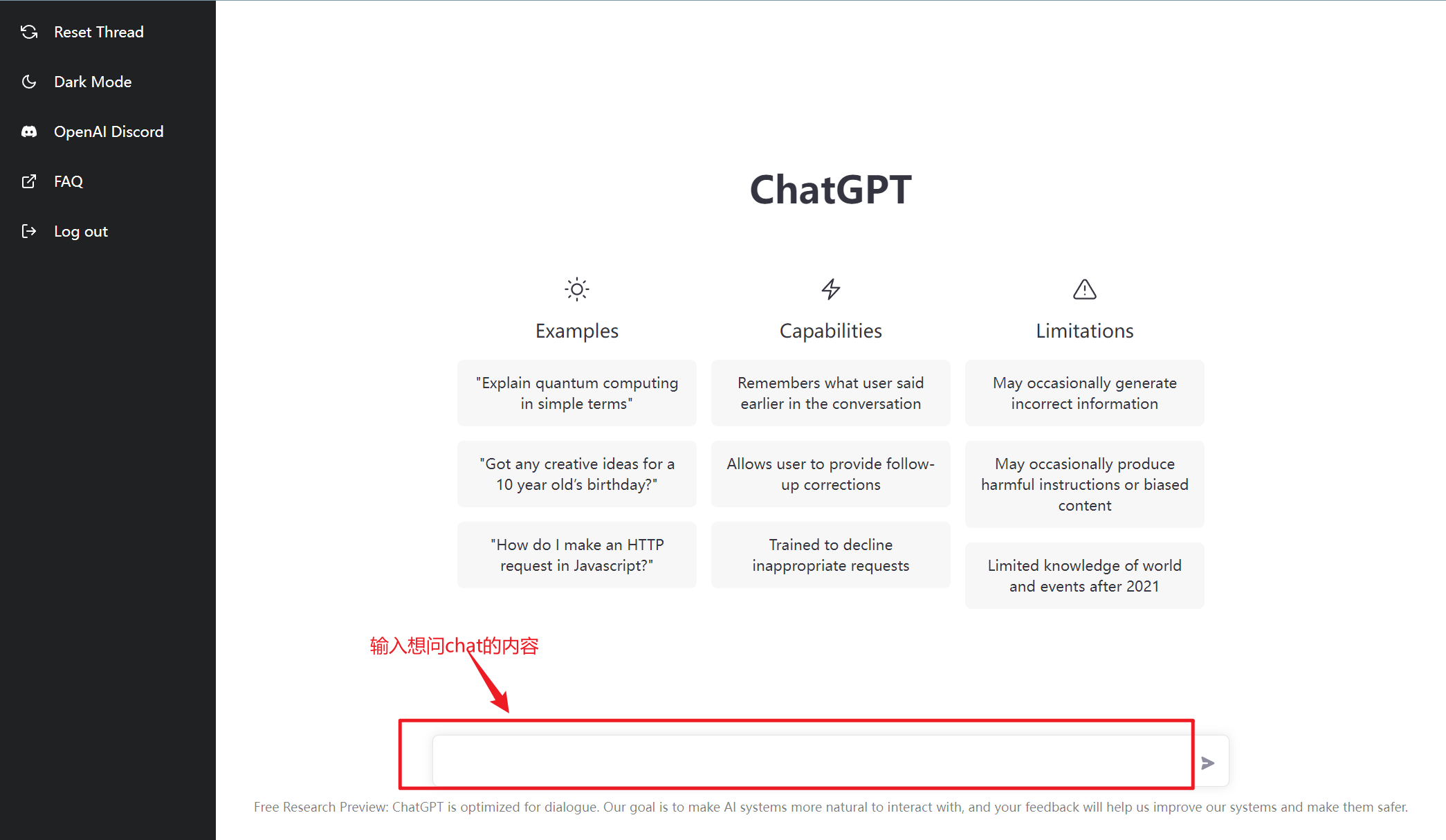 Reset Thread

Dark Mode

OpenAI Discord

FAQ

Log out

ChatGPT

Examples

"Explain quantum computing in simple terms"

"Got any creative ideas for a 10 year old's birthday?"

"How do I make an HTTP request in Javascript?"

Capabilities

Remembers what user said earlier in the conversation

Allows user to provide follow-up corrections

Trained to decline inappropriate requests

Limitations

May occasionally generate incorrect information

May occasionally produce harmful instructions or biased content

Limited knowledge of world and events after 2021

输入想问chat的内容

Free Research Preview: ChatGPT is optimized for dialogue. Our goal is to make AI systems more natural to interact with, and your feedback will help us improve our systems and make them safer.